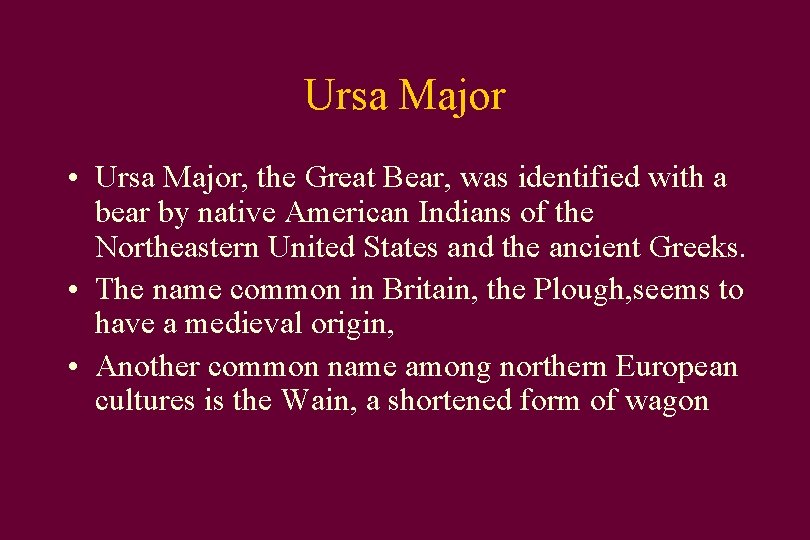 Ursa Major

• Ursa Major, the Great Bear, was identified with a bear by native American Indians of the Northeastern United States and the ancient Greeks.

• The name common in Britain, the Plough,seems to have a medieval origin,

• Another common name among northern European cultures is the Wain, a shortened form of wagon